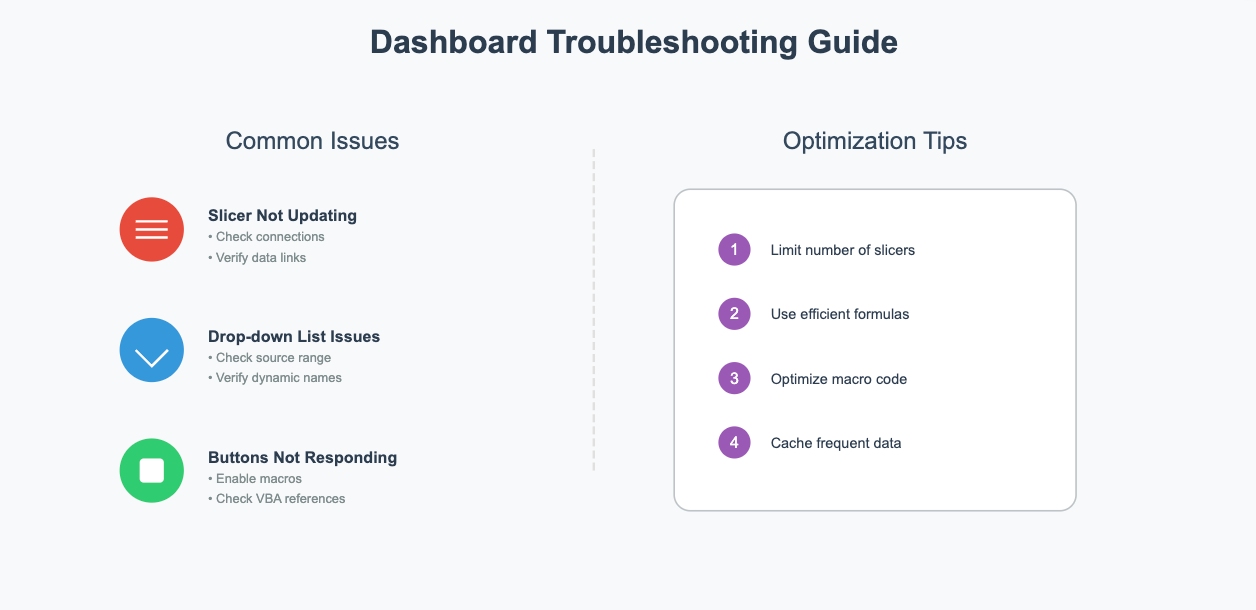 Dashboard Troubleshooting Guide

Common Issues

Slicer Not Updating
• Check connections
• Verify data links

Drop-down List Issues
• Check source range
• Verify dynamic names

Buttons Not Responding
• Enable macros
• Check VBA references

Optimization Tips

1 Limit number of slicers

2 Use efficient formulas

3 Optimize macro code

4 Cache frequent data